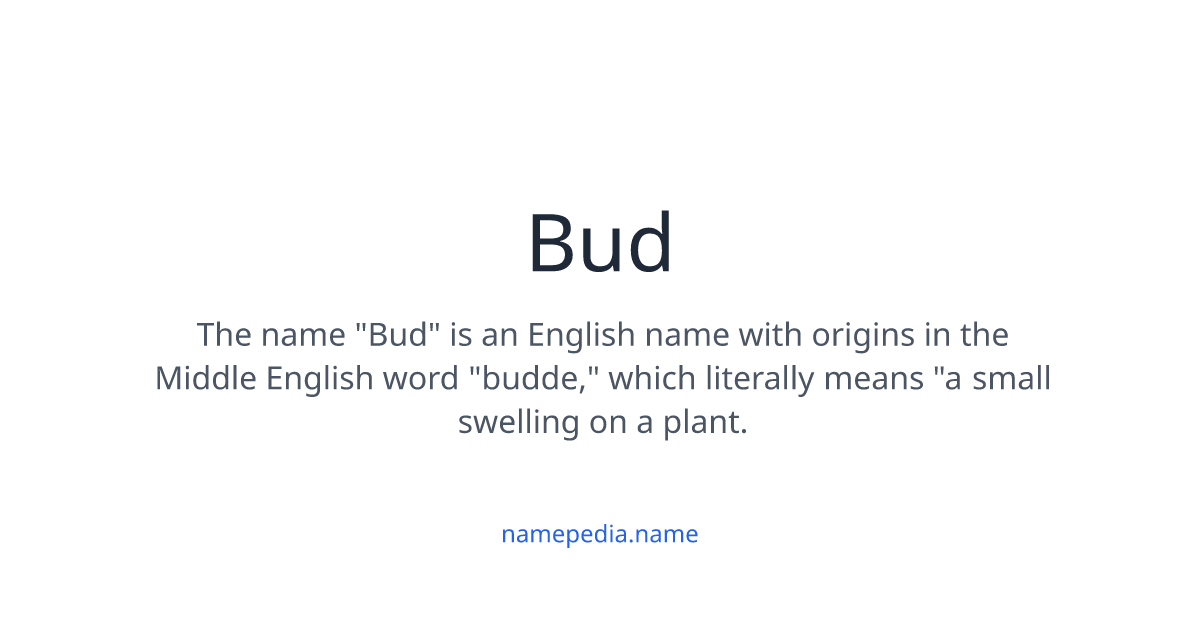 Bud

The name "Bud" is an English name with origins in the Middle English word "budde," which literally means "a small swelling on a plant.

namepedia.name